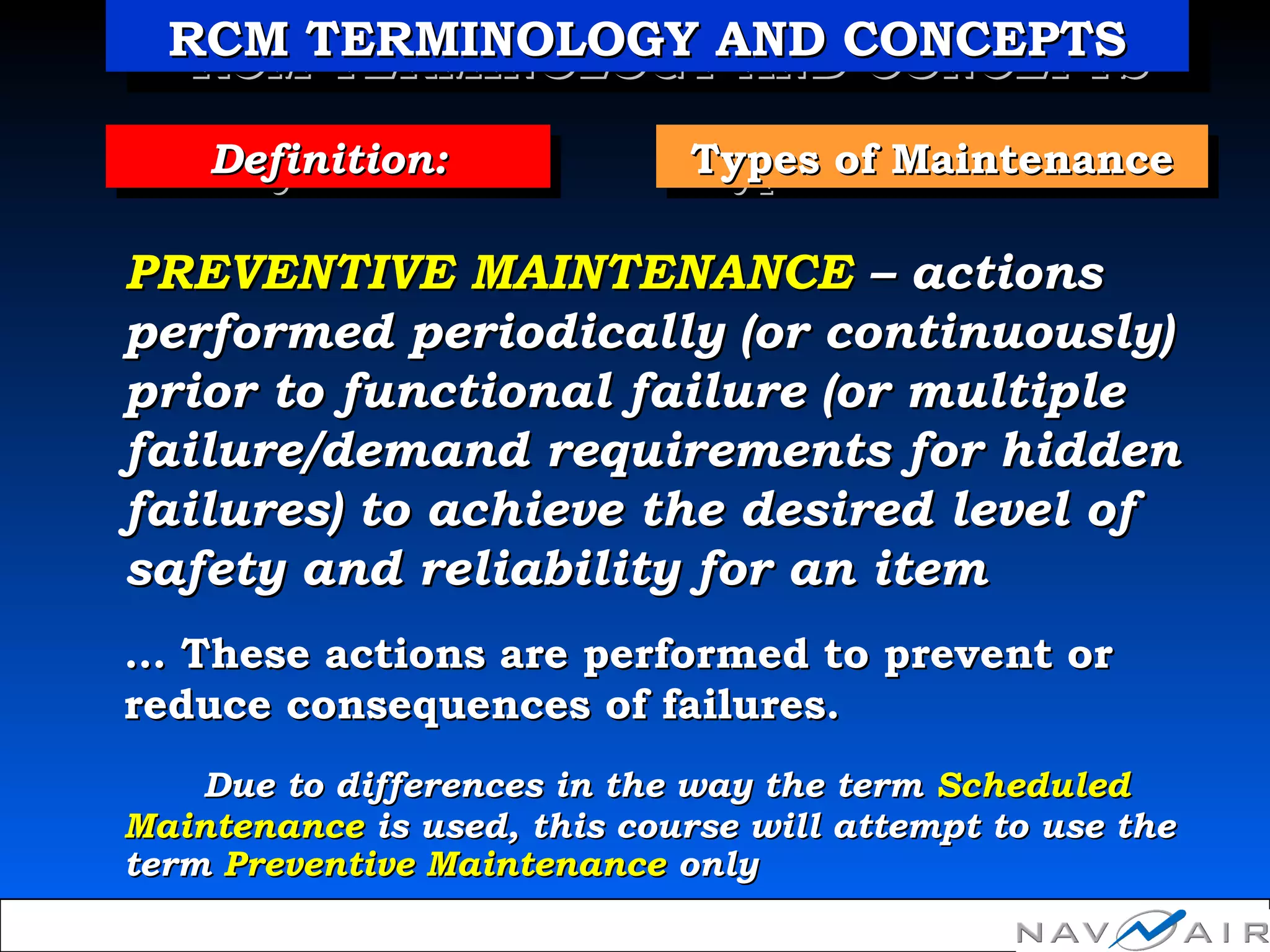 RCM TERMINOLOGY AND CONCEPTS

Definition:

Types of Maintenance

PREVENTIVE MAINTENANCE – actions performed periodically (or continuously) prior to functional failure (or multiple failure/demand requirements for hidden failures) to achieve the desired level of safety and reliability for an item

… These actions are performed to prevent or reduce consequences of failures.

Due to differences in the way the term Scheduled Maintenance is used, this course will attempt to use the term Preventive Maintenance only

NAVAIR